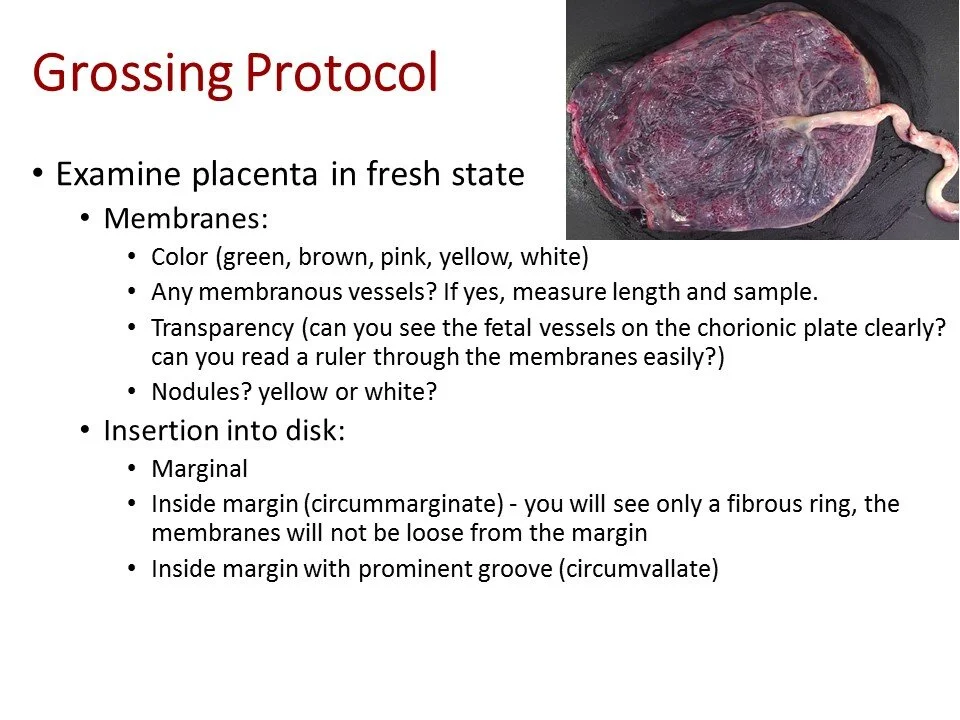 Grossing Protocol

• Examine placenta in fresh state
  • Membranes:
    • Color (green, brown, pink, yellow, white)
    • Any membranous vessels? If yes, measure length and sample.
    • Transparency (can you see the fetal vessels on the chorionic plate clearly? can you read a ruler through the membranes easily?)
    • Nodules? yellow or white?
  • Insertion into disk:
    • Marginal
    • Inside margin (circummarginate) - you will see only a fibrous ring, the membranes will not be loose from the margin
    • Inside margin with prominent groove (circumvallate)